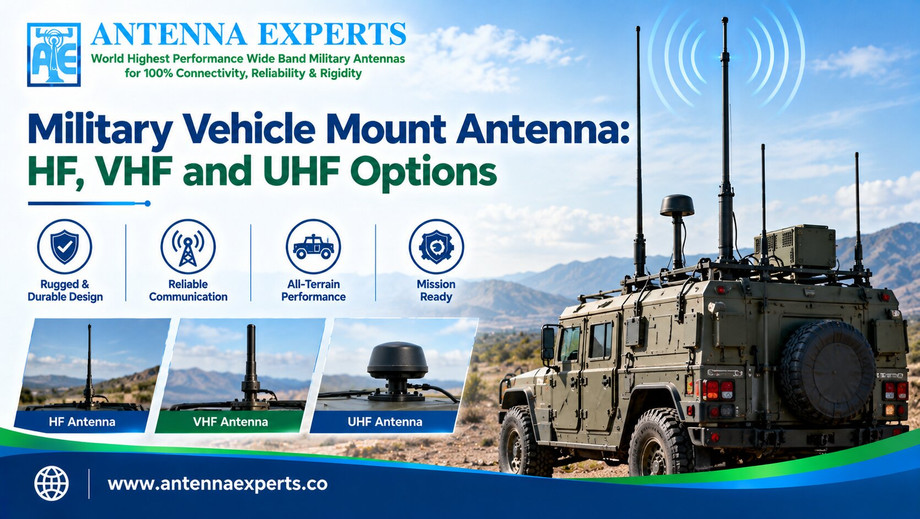 AE

ANTENNA EXPERTS
World Highest Performance Wide Band Military Antennas
for 100% Connectivity, Reliability & Rigidity

Military Vehicle Mount Antenna:
HF, VHF and UHF Options

Rugged & Durable Design

Reliable Communication

All-Terrain Performance

Mission Ready

HF Antenna

VHF Antenna

UHF Antenna

www.antennaexperts.co